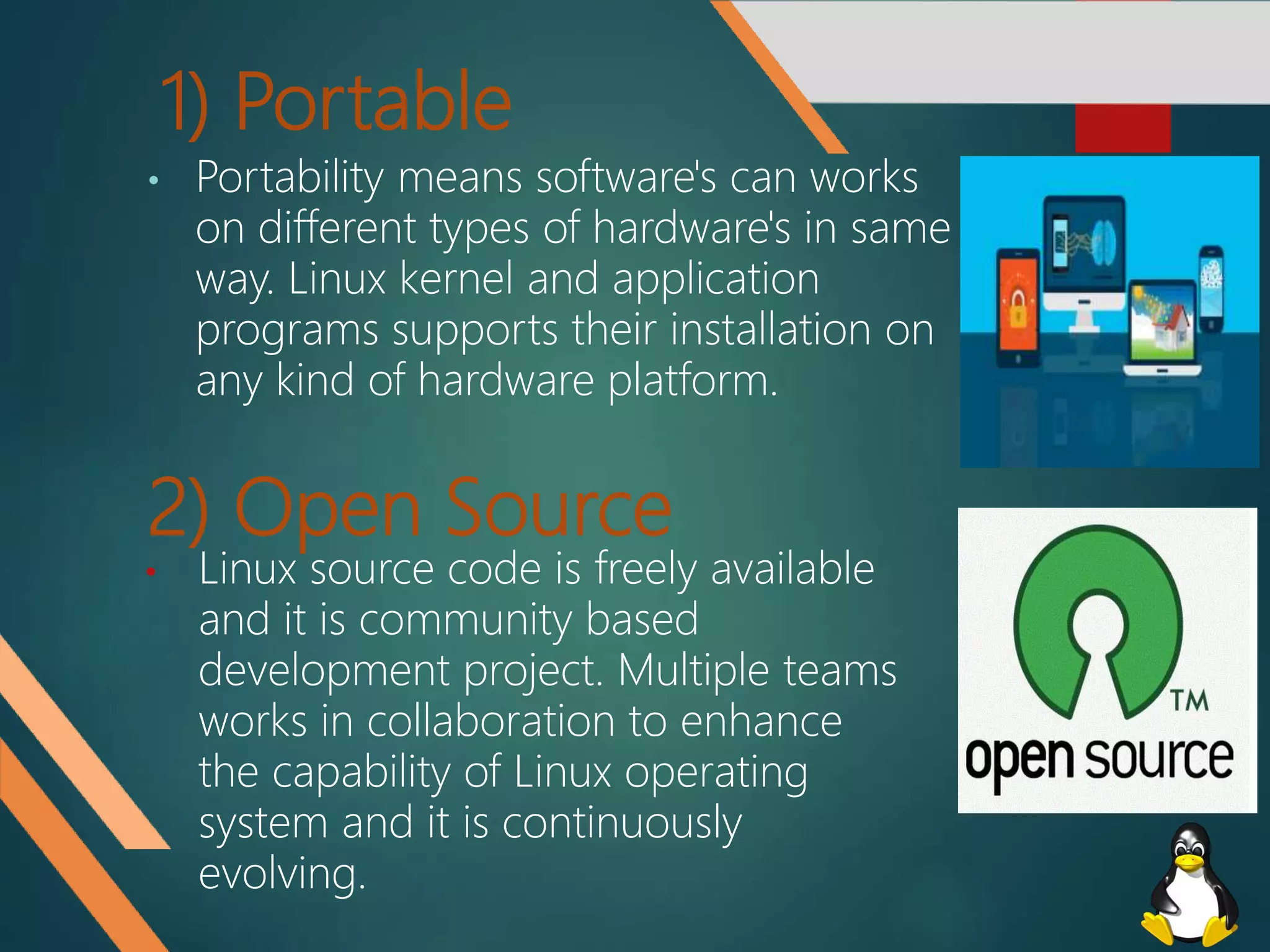 1) Portable

• Portability means software's can works on different types of hardware's in same way. Linux kernel and application programs supports their installation on any kind of hardware platform.

2) Open Source

• Linux source code is freely available and it is community based development project. Multiple teams works in collaboration to enhance the capability of Linux operating system and it is continuously evolving.

TM
open source